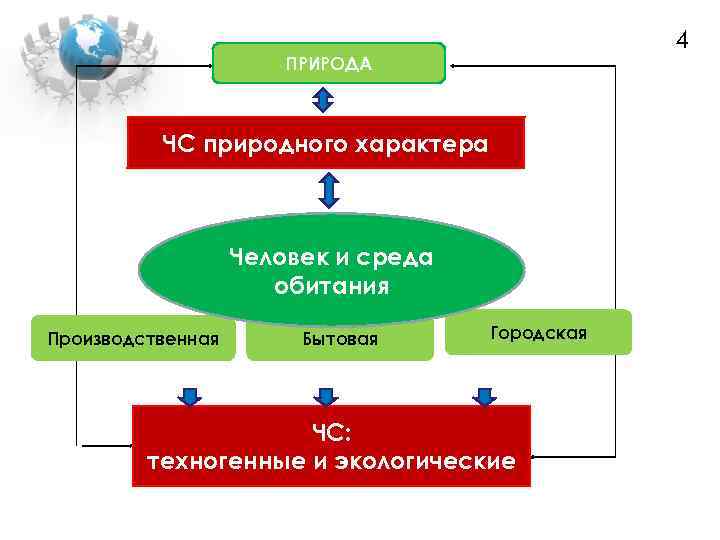 4

ПРИРОДА

ЧС природного характера

Человек и среда обитания

Производственная

Бытовая

Городская

ЧС: техногенные и экологические